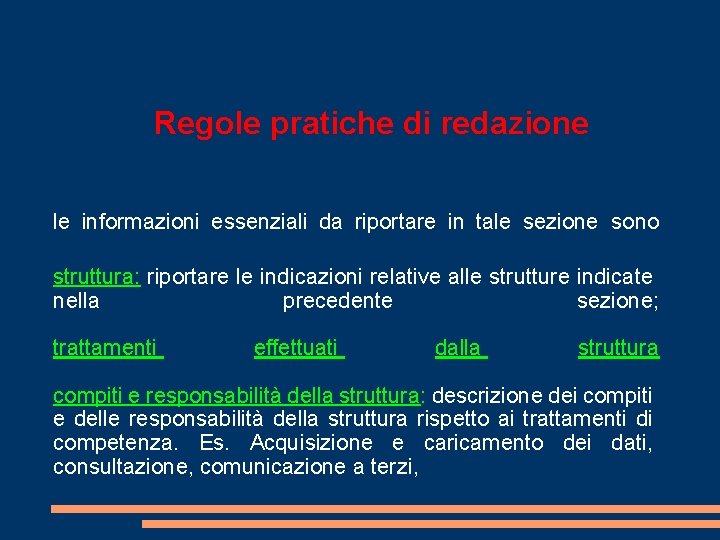 Regole pratiche di redazione

le informazioni essenziali da riportare in tale sezione sono

struttura: riportare le indicazioni relative alle strutture indicate nella precedente sezione;

trattamenti effettuati dalla struttura

compiti e responsabilità della struttura: descrizione dei compiti e delle responsabilità della struttura rispetto ai trattamenti di competenza. Es. Acquisizione e caricamento dei dati, consultazione, comunicazione a terzi,